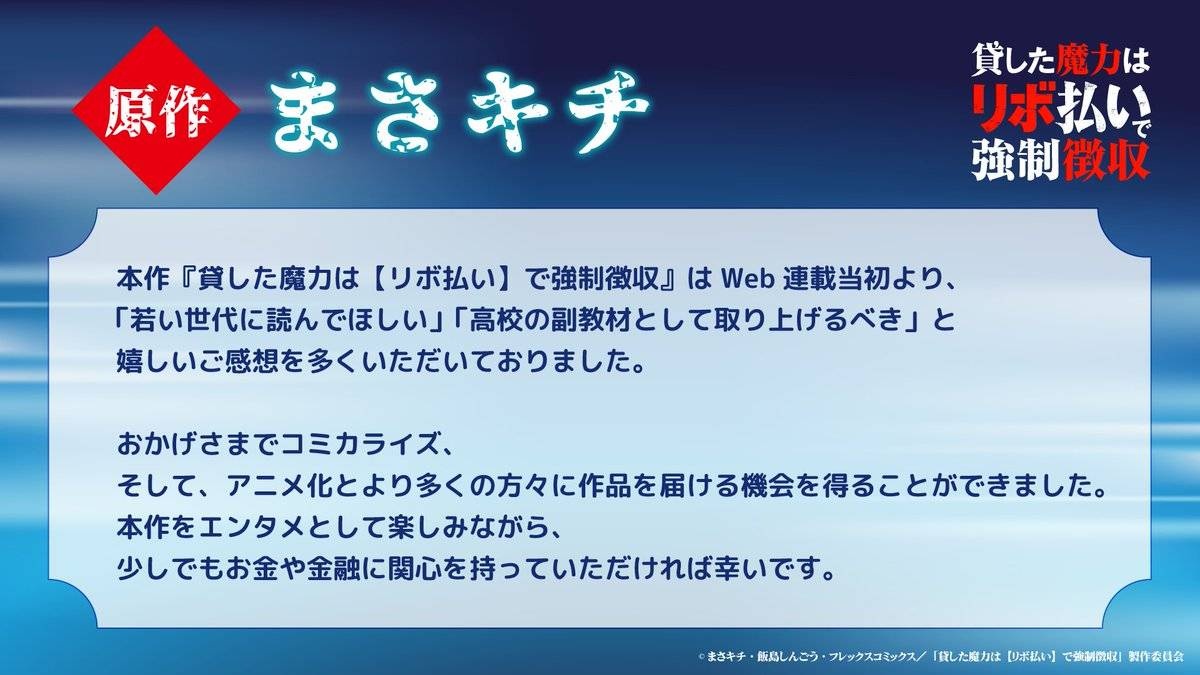 原作

まさキチ

貸した魔力は
リボ払いで
強制徴収

本作『貸した魔力は【リボ払い】で強制徴収』は Web 連載当初より、「若い世代に読んでほしい」「高校の副教材として取り上げるべき」と嬉しいご感想を多くいただいておりました。

おかげさまでコミカライズ、
そして、アニメ化とより多くの方々に作品を届ける機会を得ることができました。
本作をエンタメとして楽しみながら、
少しでもお金や金融に関心を持っていただければ幸いです。

© まさキチ・飯島しんごう・フレックスコミックス／「貸した魔力は【リボ払い】で強制徴収」製作委員会